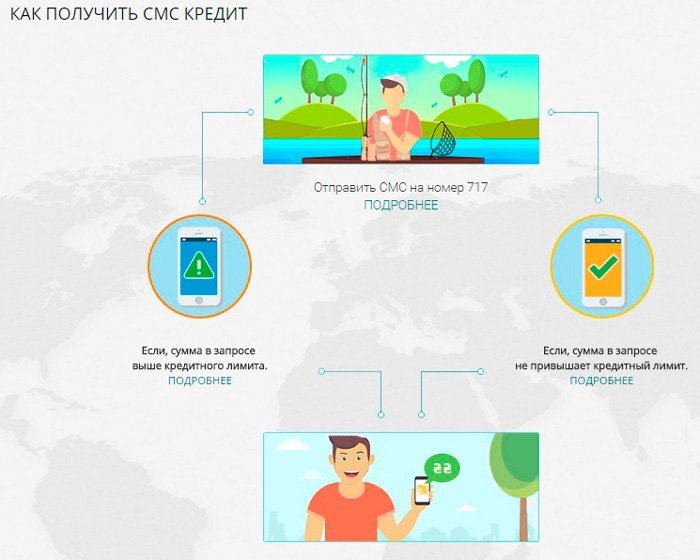 КАК ПОЛУЧИТЬ СМС КРЕДИТ

Отправить СМС на номер 717
ПОДРОБНЕЕ

Если, сумма в запросе выше кредитного лимита.
ПОДРОБНЕЕ

Если, сумма в запросе не привышает кредитный лимит.
ПОДРОБНЕЕ

22